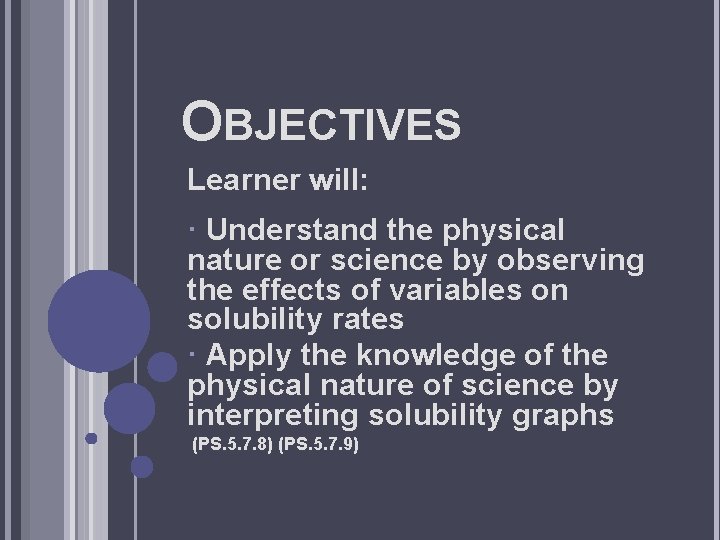 OBJECTIVES

Learner will:

· Understand the physical nature or science by observing the effects of variables on solubility rates

· Apply the knowledge of the physical nature of science by interpreting solubility graphs

(PS.5.7.8) (PS.5.7.9)